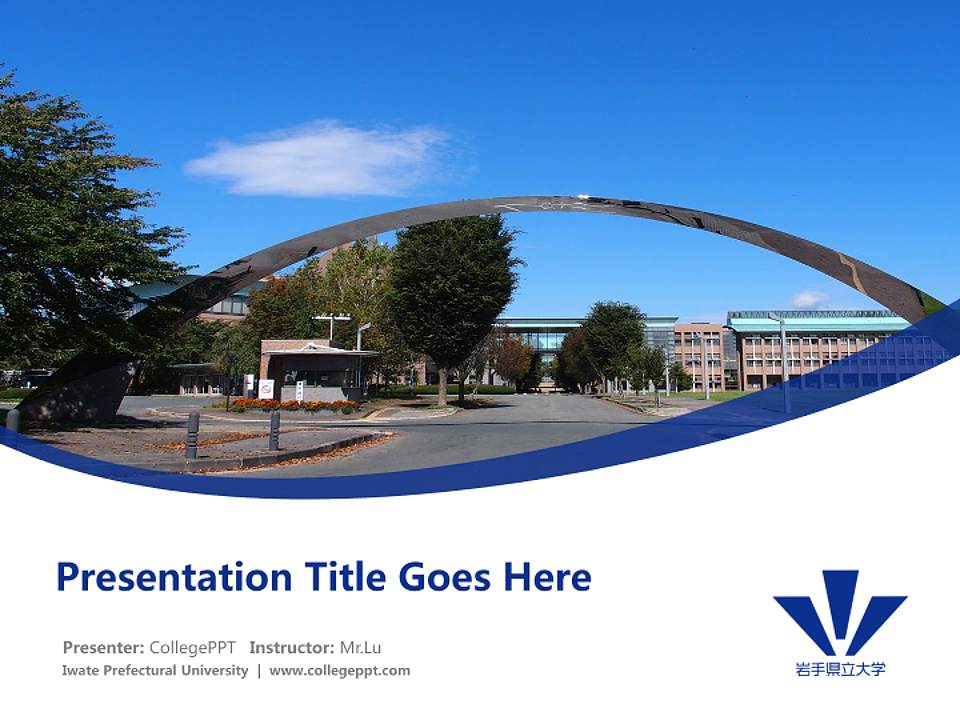 Presentation Title Goes Here

Presenter: CollegePPT Instructor: Mr.Lu
Iwate Prefectural University | www.collegeppt.com

岩手県立大学